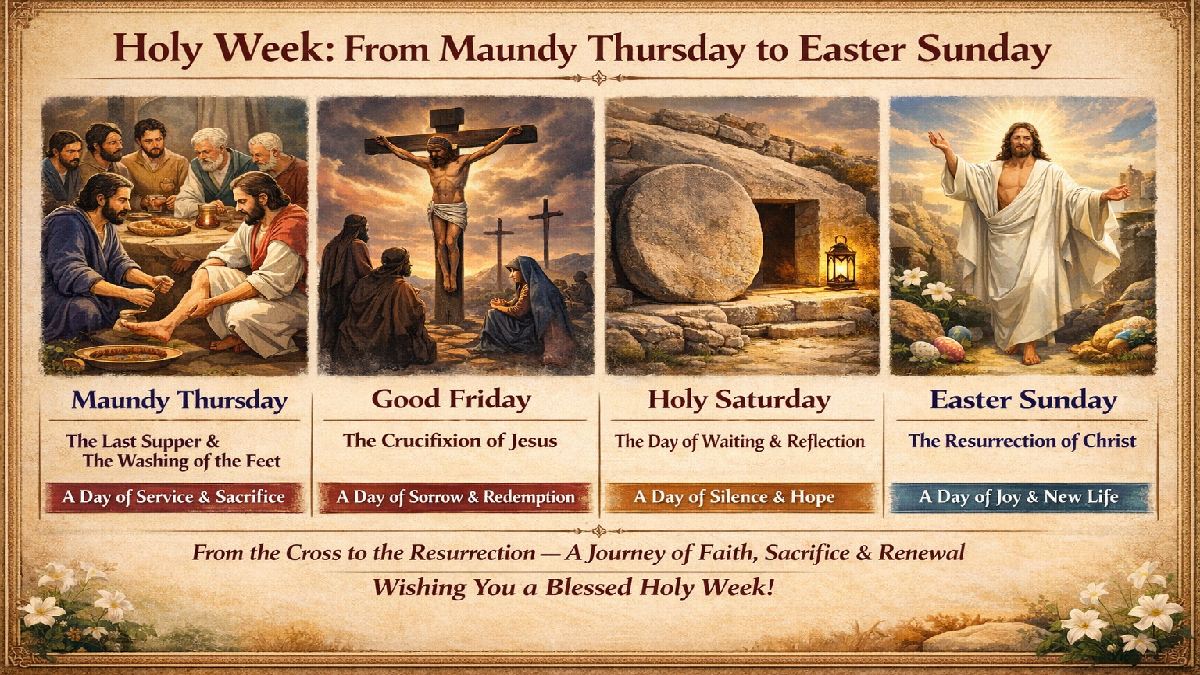 Holy Week: From Maundy Thursday to Easter Sunday

Maundy Thursday

The Last Supper & The Washing of the Feet

A Day of Service & Sacrifice

Good Friday

The Crucifixion of Jesus

A Day of Sorrow & Redemption

Holy Saturday

The Day of Waiting & Reflection

A Day of Silence & Hope

Easter Sunday

The Resurrection of Christ

A Day of Joy & New Life

From the Cross to the Resurrection — A Journey of Faith, Sacrifice & Renewal

Wishing You a Blessed Holy Week!